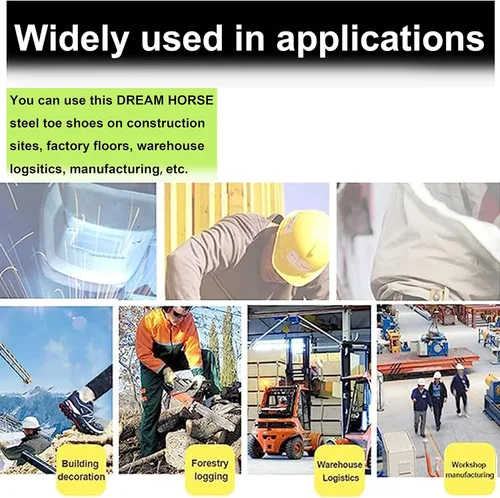 Widely used in applications

You can use this DREAM HORSE steel toe shoes on construction sites, factory floors, warehouse logsitics, manufacturing, etc.

Building decoration

Forestry logging

Warehouse Logistics

Workshop manufacturing